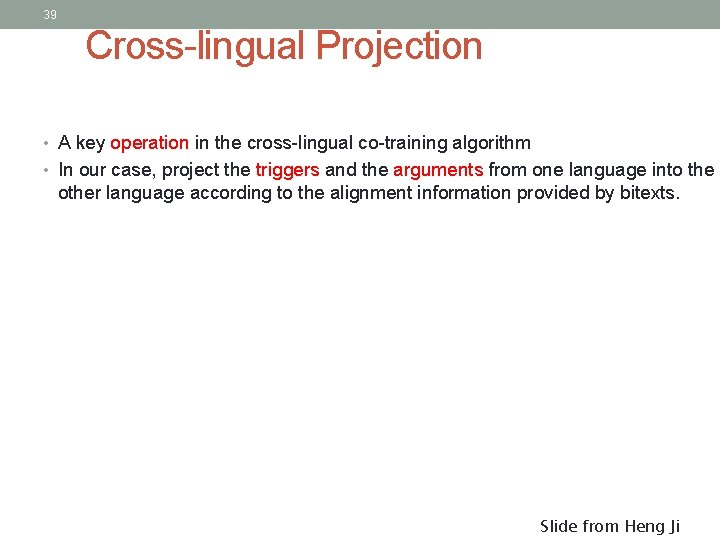 39

Cross-lingual Projection

• A key operation in the cross-lingual co-training algorithm
• In our case, project the triggers and the arguments from one language into the other language according to the alignment information provided by bitexts.

Slide from Heng Ji